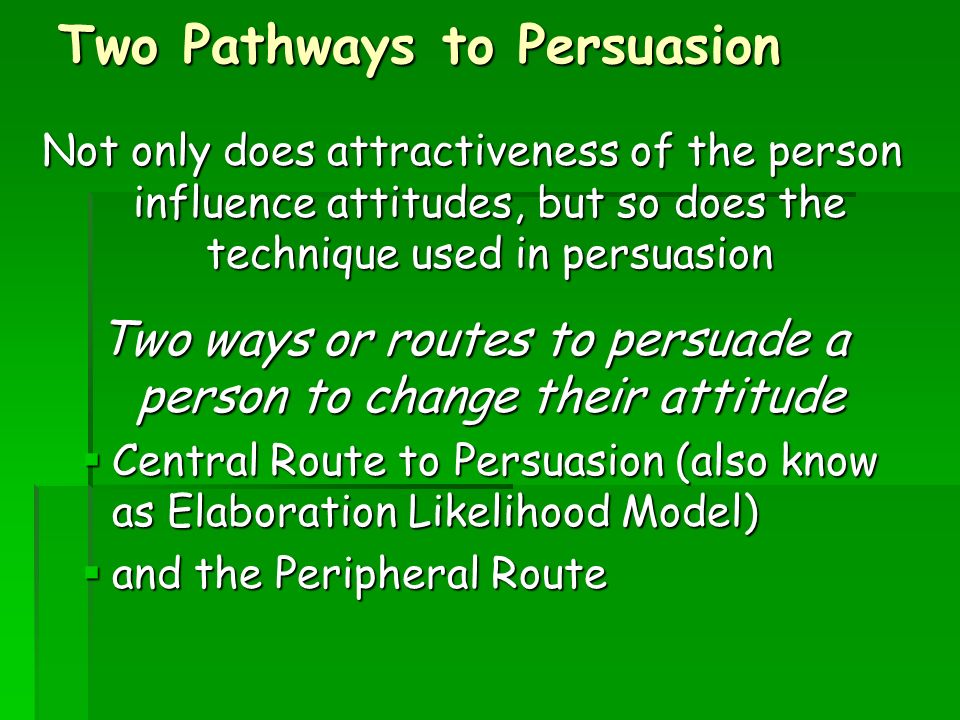 Two Pathways to Persuasion

Not only does attractiveness of the person influence attitudes, but so does the technique used in persuasion

Two ways or routes to persuade a person to change their attitude

- Central Route to Persuasion (also know as Elaboration Likelihood Model)
- and the Peripheral Route